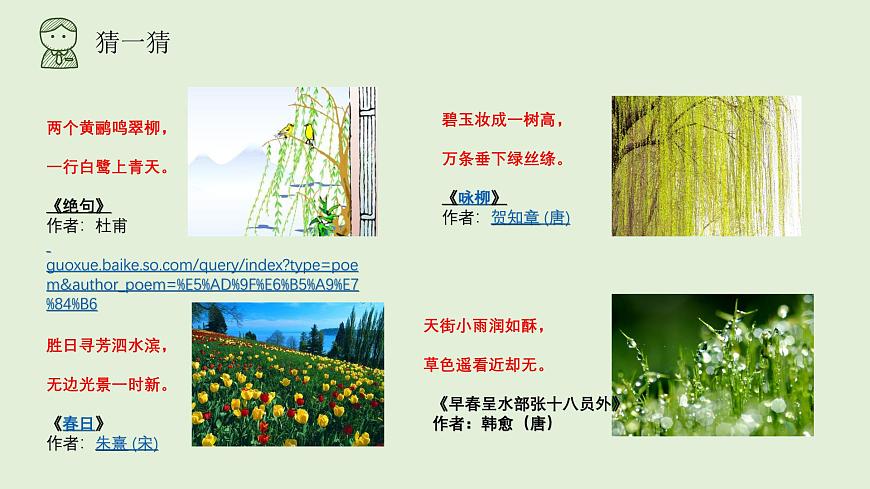 猜一猜

两个黄鹂鸣翠柳，

一行白鹭上青天。

《绝句》
作者：杜甫

guoxue.baike.so.com/query/index?type=poem&author_poem=%E5%AD%9F%E6%B5%A9%E7%84%B6

胜日寻芳泗水滨，

无边光景一时新。

《春日》
作者：朱熹 (宋)

碧玉妆成一树高，

万条垂下绿丝绦。

《咏柳》
作者：贺知章 (唐)

天街小雨润如酥，

草色遥看近却无。

《早春呈水部张十八员外》
作者：韩愈（唐）